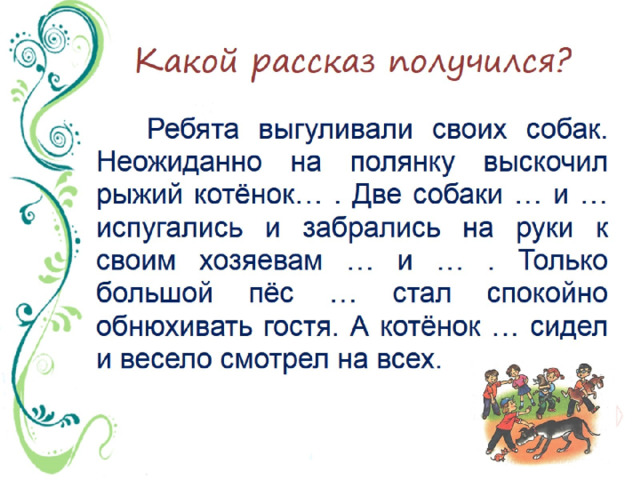 Какой рассказ получился?

Ребята выгуливали своих собак. Неожиданно на полянку выскочил рыжий котёнок… . Две собаки … и … испугались и забрались на руки к своим хозяевам … и … . Только большой пёс … стал спокойно обнюхивать гостя. А котёнок … сидел и весело смотрел на всех.